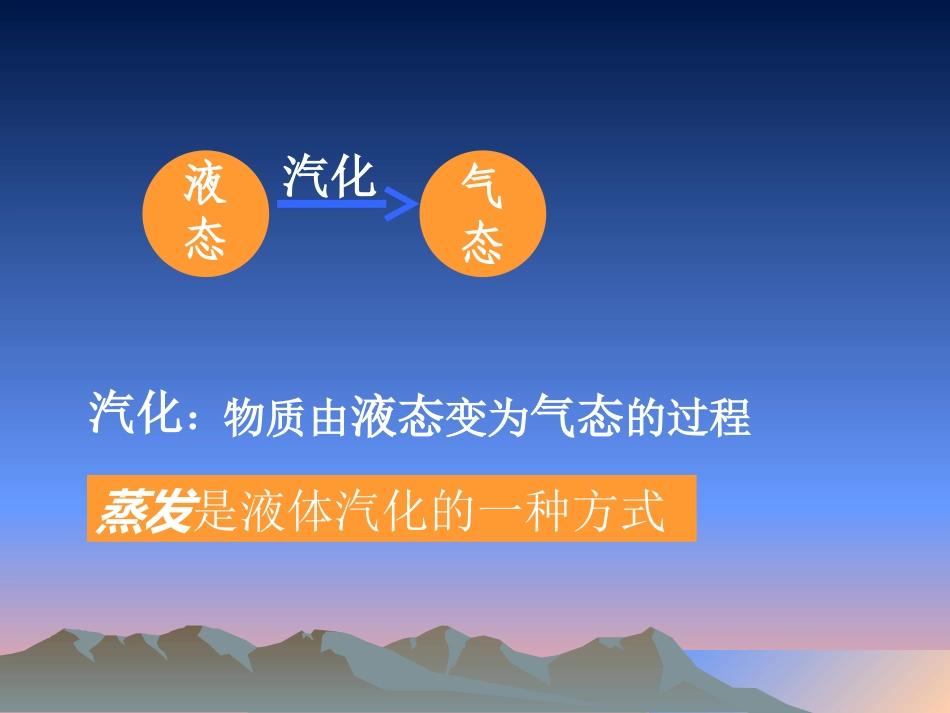 液态

汽化

气态

汽化：物质由液态变为气态的过程

蒸发是液体汽化的一种方式